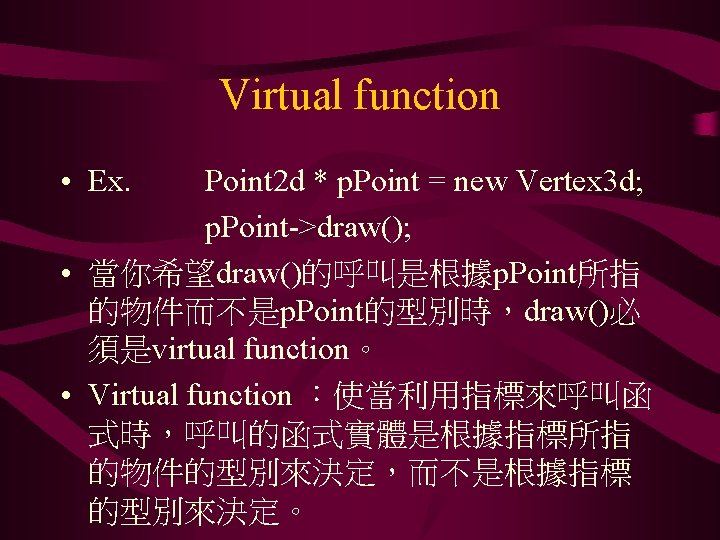 Virtual function

• Ex. Point2d * pPoint = new Vertex3d;
pPoint->draw();

• 當你希望draw()的呼叫是根據pPoint所指的物件而不是pPoint的型別時，draw()必須是virtual function。

• Virtual function ：使當利用指標來呼叫函式時，呼叫的函式實體是根據指標所指的物件的型別來決定，而不是根據指標的型別來決定。